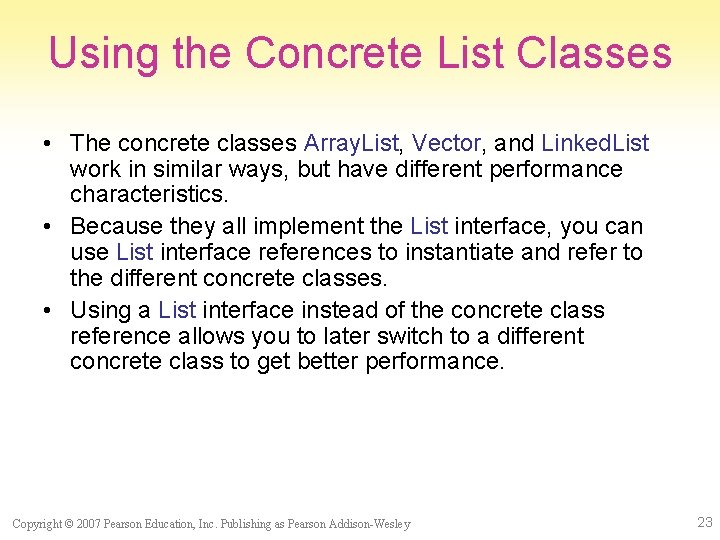 Using the Concrete List Classes

• The concrete classes ArrayList, Vector, and LinkedList work in similar ways, but have different performance characteristics.

• Because they all implement the List interface, you can use List interface references to instantiate and refer to the different concrete classes.

• Using a List interface instead of the concrete class reference allows you to later switch to a different concrete class to get better performance.

Copyright © 2007 Pearson Education, Inc. Publishing as Pearson Addison-Wesley

23